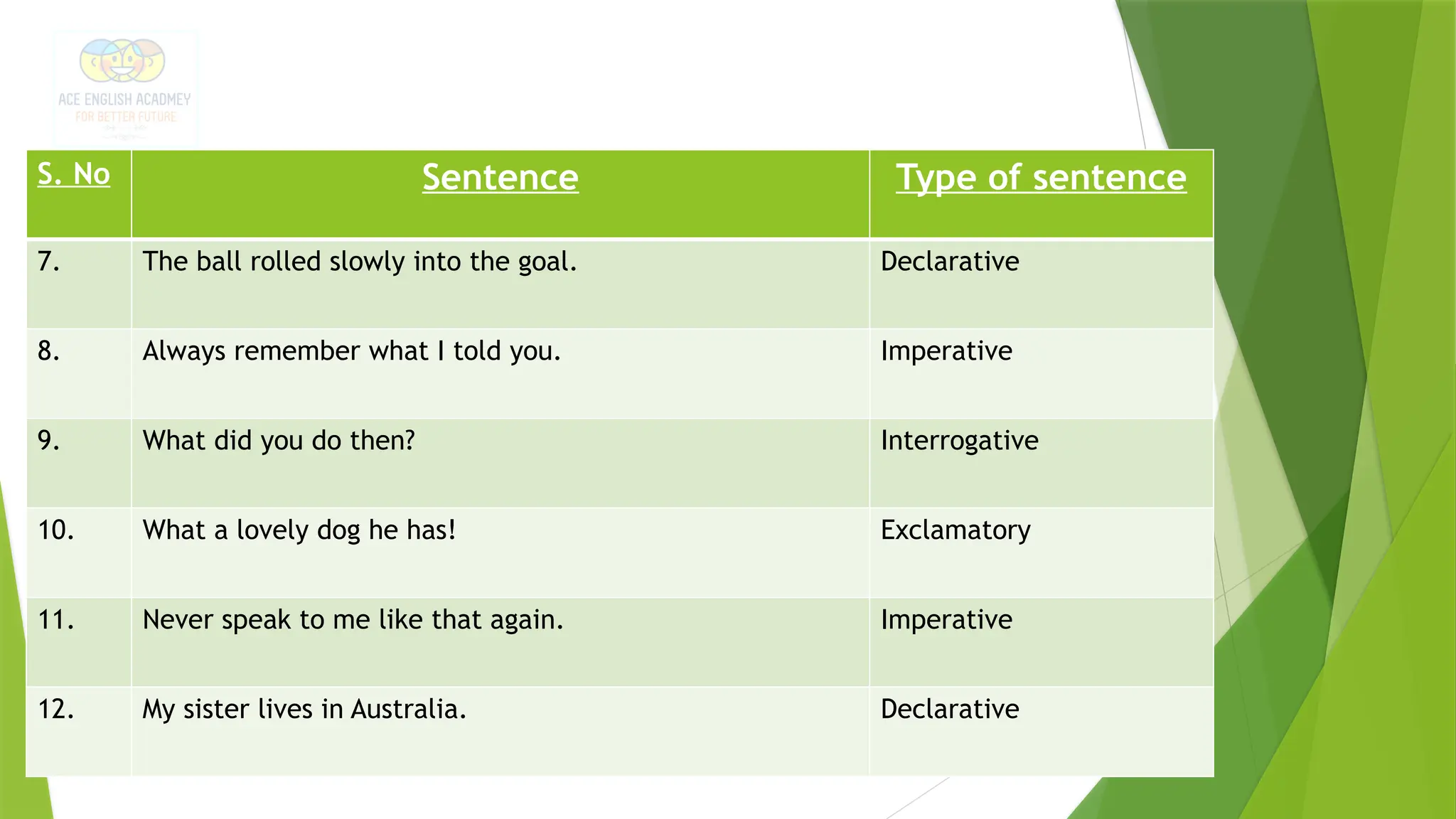 ACE ENGLISH ACADMEY
FOR BETTER FUTURE

| S. No | Sentence | Type of sentence |
|---|---|---|
| 7. | The ball rolled slowly into the goal. | Declarative |
| 8. | Always remember what I told you. | Imperative |
| 9. | What did you do then? | Interrogative |
| 10. | What a lovely dog he has! | Exclamatory |
| 11. | Never speak to me like that again. | Imperative |
| 12. | My sister lives in Australia. | Declarative |